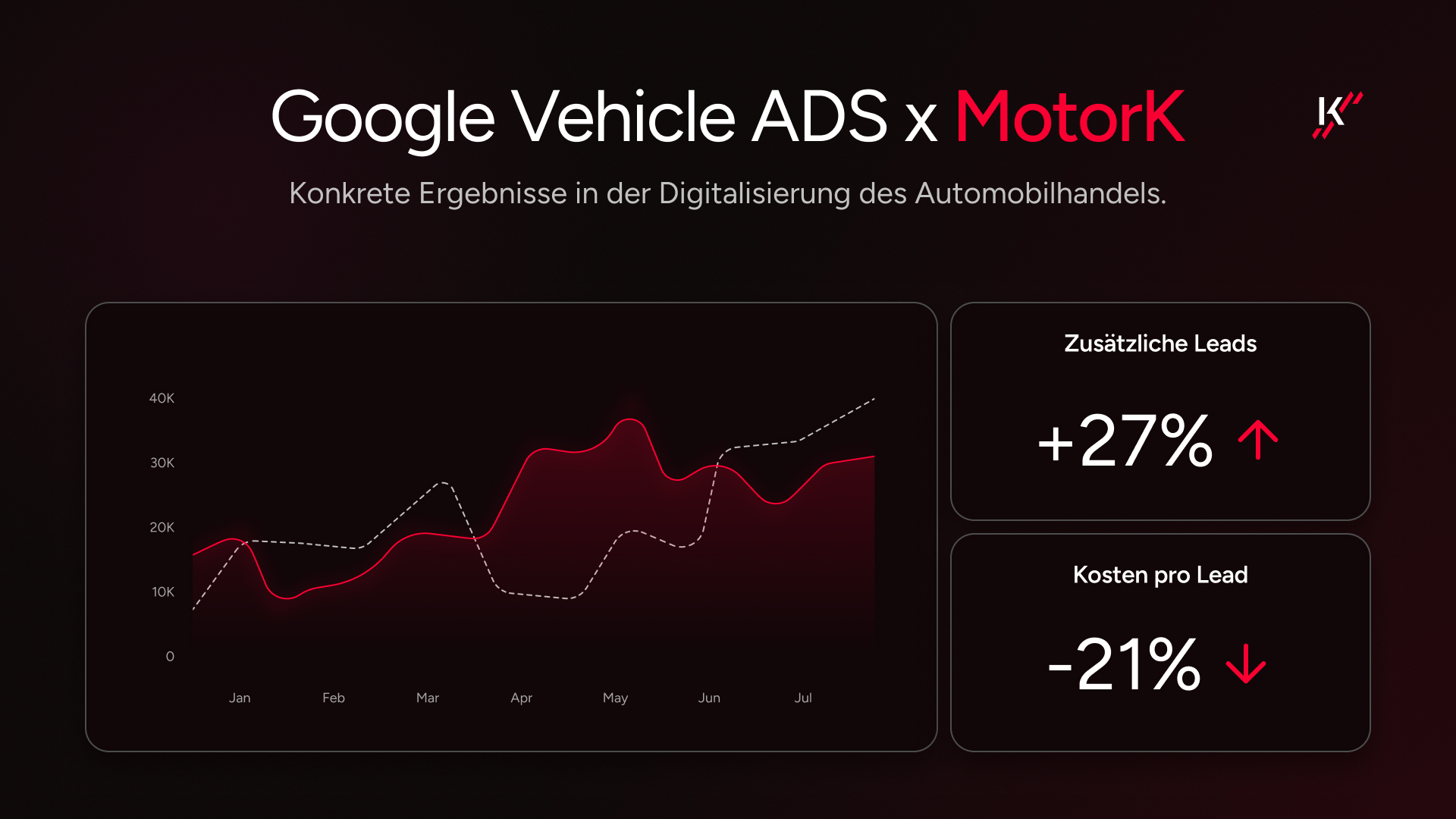 Google Vehicle ADS x MotorK

K

Konkrete Ergebnisse in der Digitalisierung des Automobilhandels.

40K
30K
20K
10K
0

Jan Feb Mar Apr May Jun Jul

Zusätzliche Leads

+27%

Kosten pro Lead

-21%